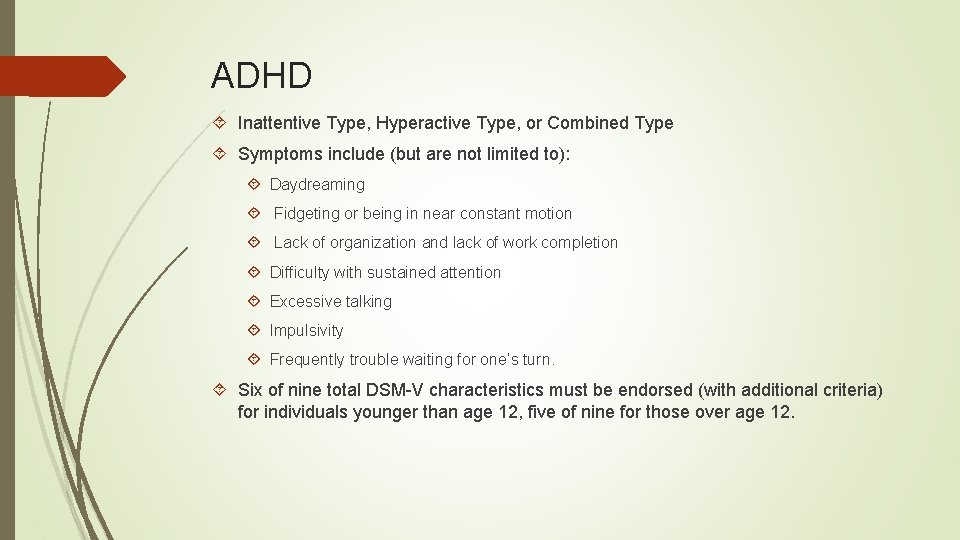 ADHD

Inattentive Type, Hyperactive Type, or Combined Type

Symptoms include (but are not limited to):

Daydreaming

Fidgeting or being in near constant motion

Lack of organization and lack of work completion

Difficulty with sustained attention

Excessive talking

Impulsivity

Frequently trouble waiting for one's turn.

Six of nine total DSM-V characteristics must be endorsed (with additional criteria) for individuals younger than age 12, five of nine for those over age 12.